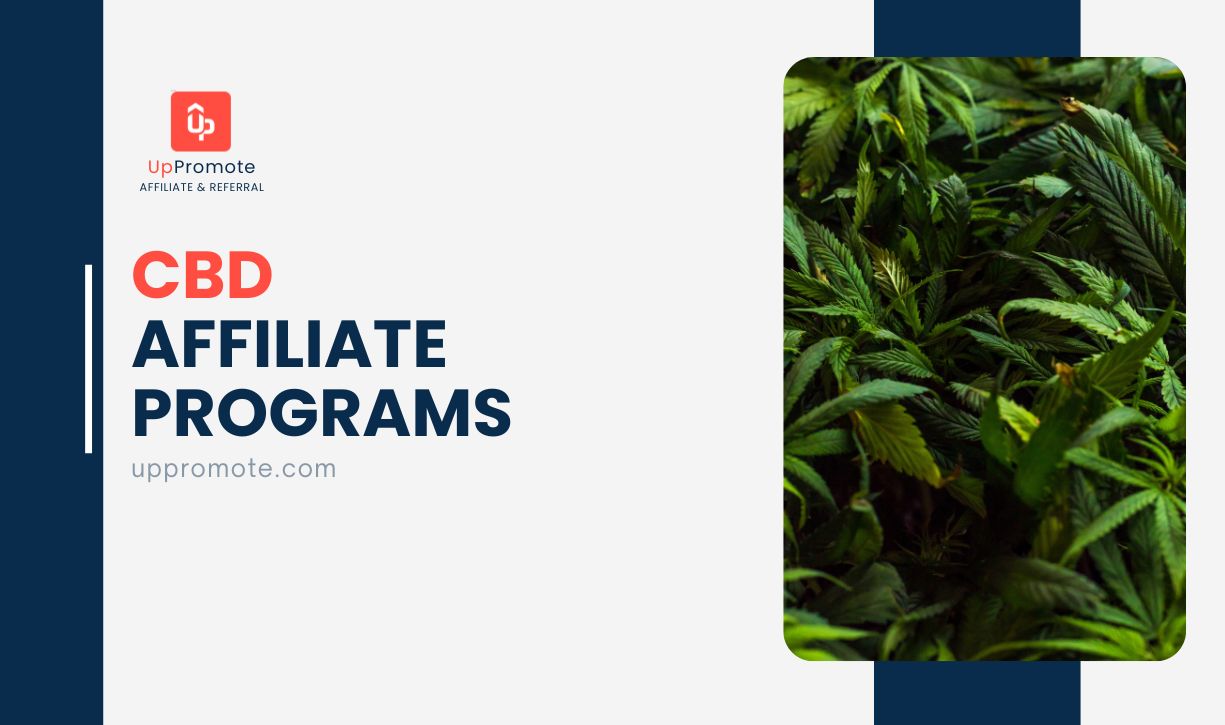 UpPromote
AFFILIATE & REFERRAL

CBD
AFFILIATE
PROGRAMS

uppromote.com